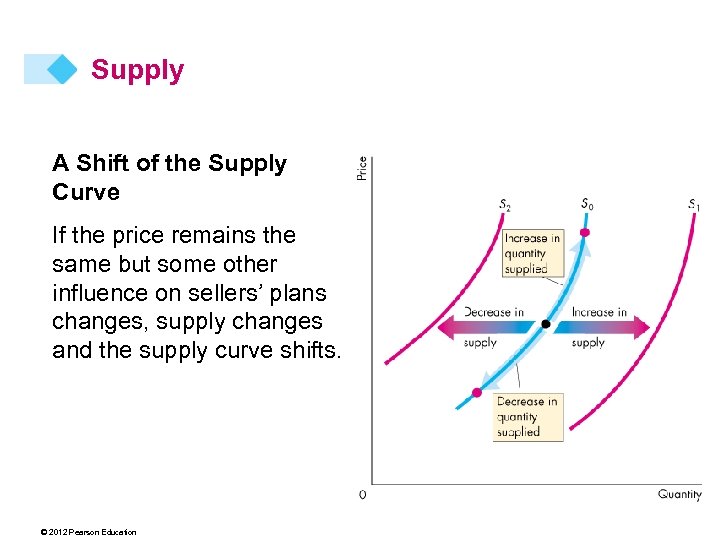 Supply

A Shift of the Supply Curve

If the price remains the same but some other influence on sellers' plans changes, supply changes and the supply curve shifts.

Price

$S_2$

$S_0$

$S_1$

Increase in quantity supplied

Decrease in supply

Increase in supply

Decrease in quantity supplied

0

Quantity

© 2012 Pearson Education